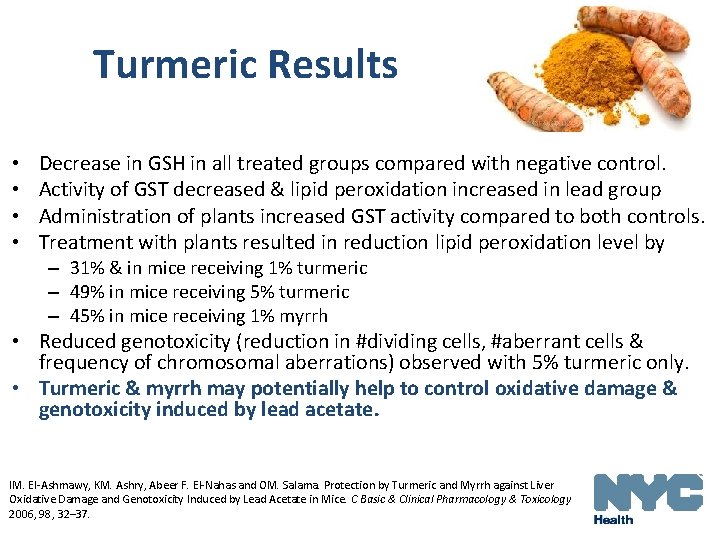 Turmeric Results

• Decrease in GSH in all treated groups compared with negative control.
• Activity of GST decreased & lipid peroxidation increased in lead group
• Administration of plants increased GST activity compared to both controls.
• Treatment with plants resulted in reduction lipid peroxidation level by
– 31% & in mice receiving 1% turmeric
– 49% in mice receiving 5% turmeric
– 45% in mice receiving 1% myrrh
• Reduced genotoxicity (reduction in #dividing cells, #aberrant cells & frequency of chromosomal aberrations) observed with 5% turmeric only.
• Turmeric & myrrh may potentially help to control oxidative damage & genotoxicity induced by lead acetate.

IM. El-Ashmawy, KM. Ashry, Abeer F. El-Nahas and OM. Salama. Protection by Turmeric and Myrrh against Liver Oxidative Damage and Genotoxicity Induced by Lead Acetate in Mice. C Basic & Clinical Pharmacology & Toxicology 2006, 98, 32–37.

NYC
Health